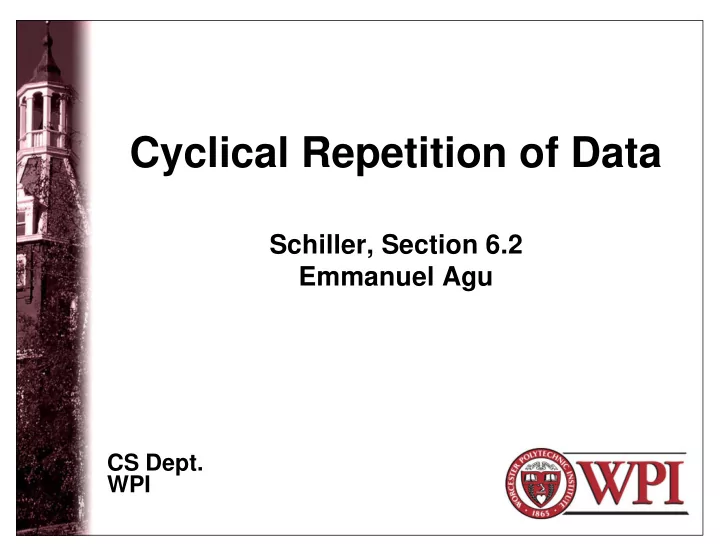 Cyclical Repetition of Data

Schiller, Section 6.2
Emmanuel Agu

CS Dept.
WPI

WORCESTER POLYTECHNIC INSTITUTE 1865

WPI